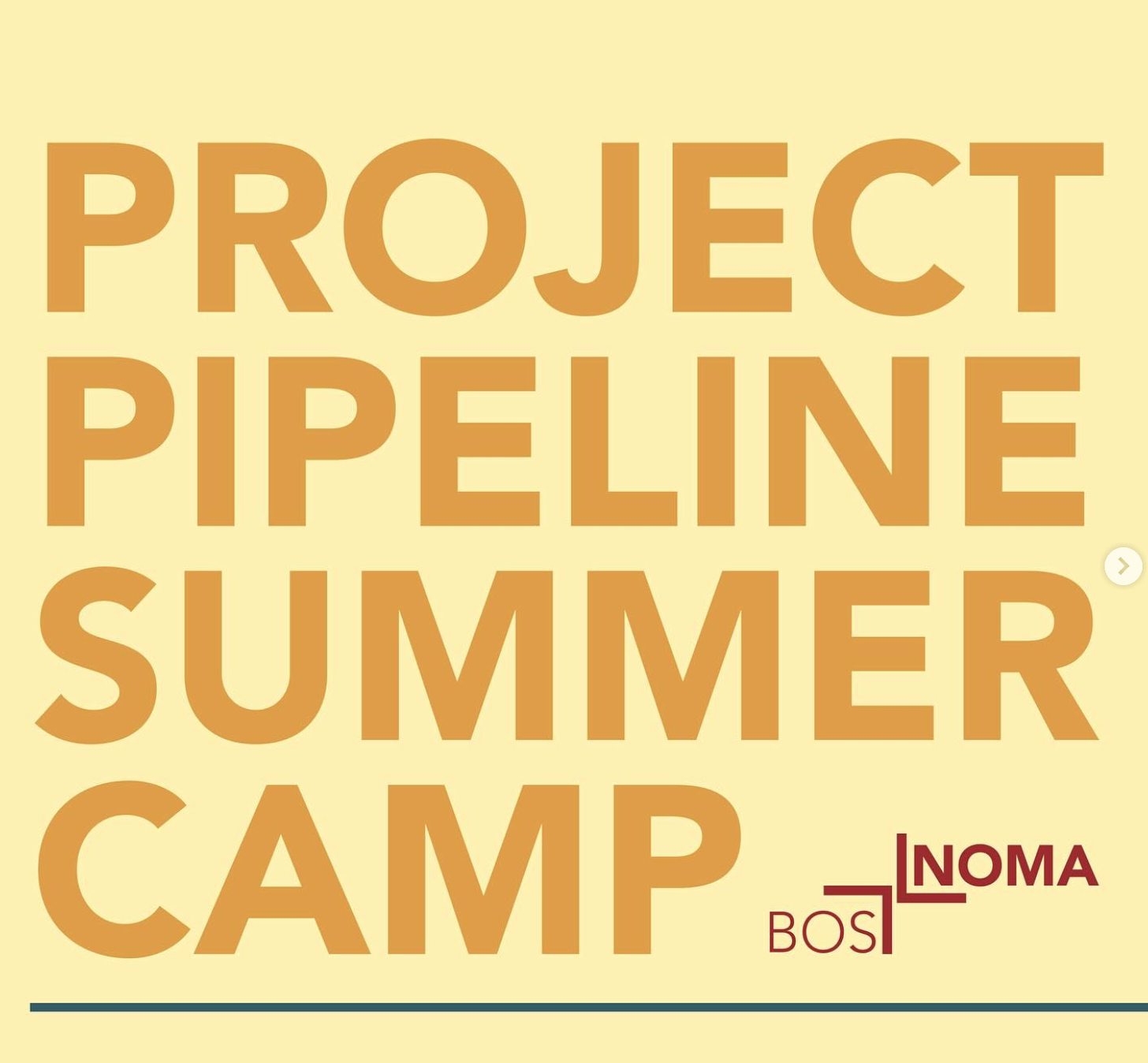 PROJECT PIPELINE SUMMER CAMP

BOS NOMA